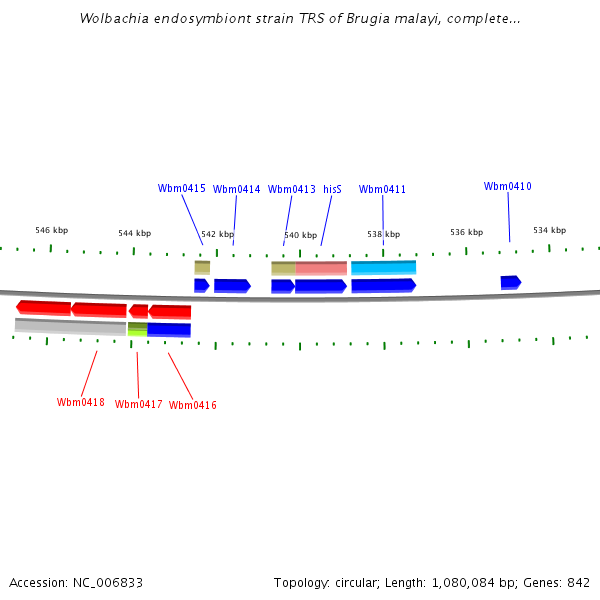 Wolbachia endosymbiont strain TRS of Brugia malayi, complete...

Wbm0415 Wbm0414 Wbm0413 hisS Wbm0411 Wbm0410

546 kbp 544 kbp 542 kbp 540 kbp 538 kbp 536 kbp 534 kbp

Wbm0418 Wbm0417 Wbm0416

Accession: NC_006833

Topology: circular; Length: 1,080,084 bp; Genes: 842